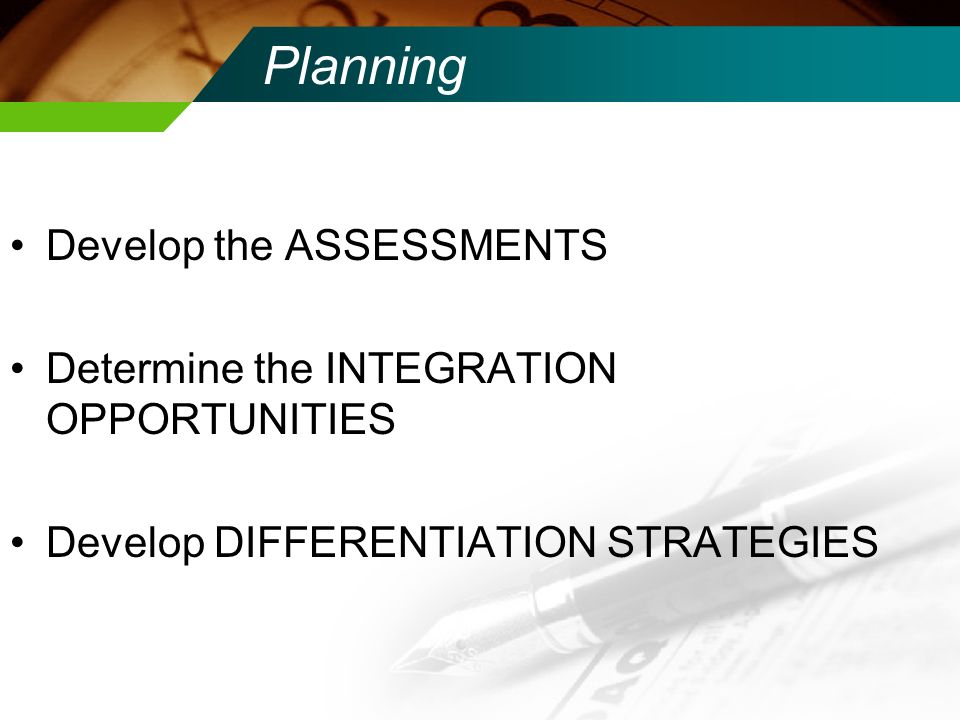 Planning

• Develop the ASSESSMENTS

• Determine the INTEGRATION OPPORTUNITIES

• Develop DIFFERENTIATION STRATEGIES